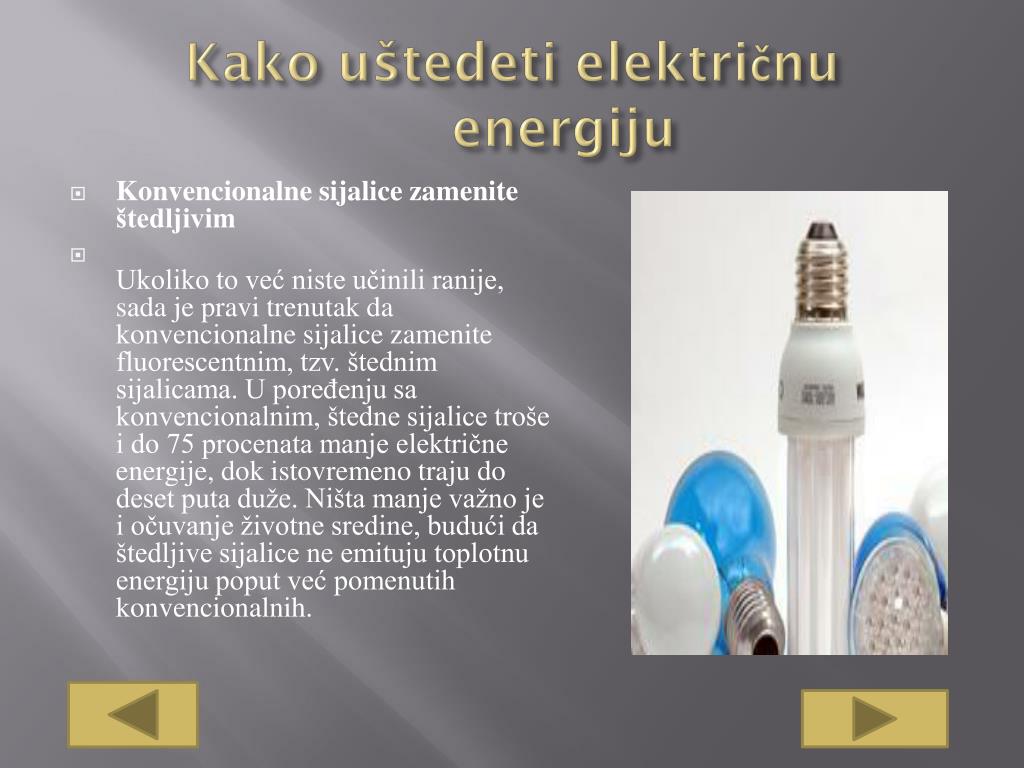 Kako uštedeti električnu energiju

Konvencionalne sijalice zamenite štedljivim

Ukoliko to već niste učinili ranije, sada je pravi trenutak da konvencionalne sijalice zamenite fluorescentnim, tzv. štednim sijalicama. U poređenju sa konvencionalnim, štedne sijalice troše i do 75 procenata manje električne energije, dok istovremeno traju do deset puta duže. Ništa manje važno je i očuvanje životne sredine, budući da štedljive sijalice ne emituju toplotnu energiju poput već pomenutih konvencionalnih.